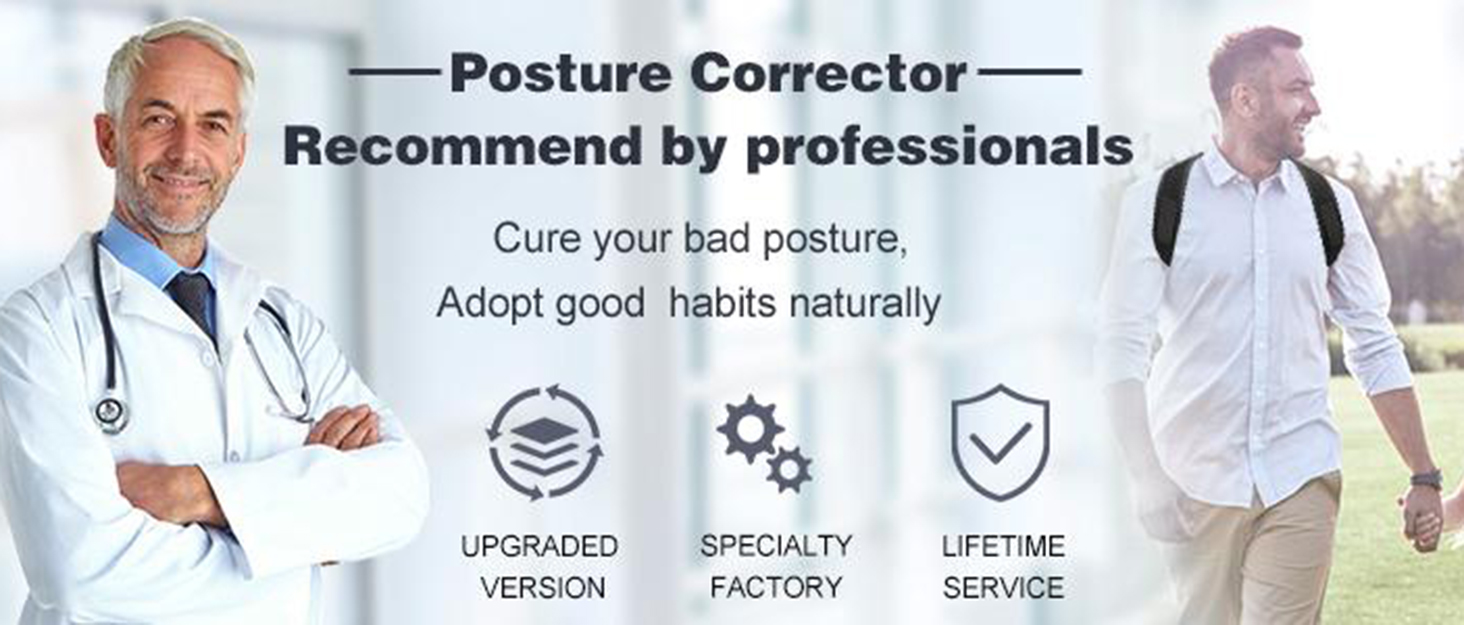 Posture Corrector
Recommend by professionals

Cure your bad posture,
Adopt good habits naturally

UPGRADED VERSION

SPECIALTY FACTORY

LIFETIME SERVICE